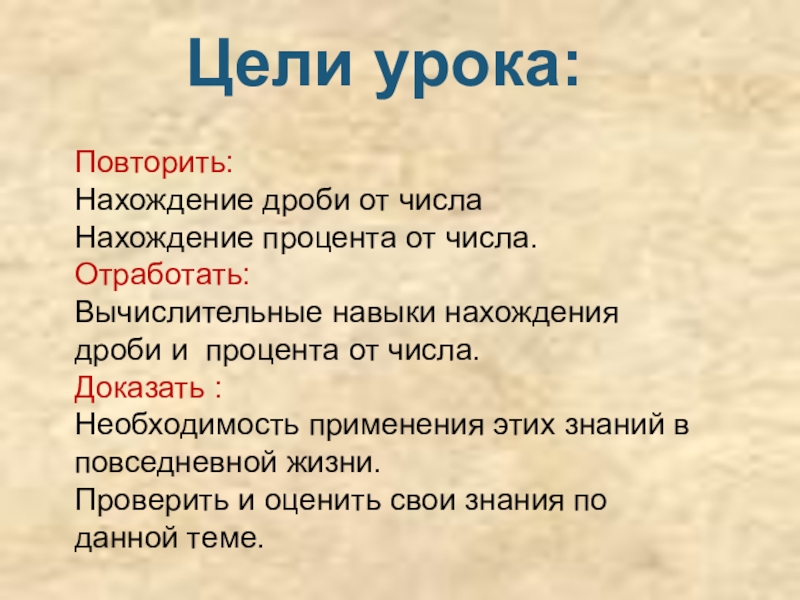 Цели урока:

Повторить:
Нахождение дроби от числа
Нахождение процента от числа.
Отработать:
Вычислительные навыки нахождения дроби и процента от числа.
Доказать :
Необходимость применения этих знаний в повседневной жизни.
Проверить и оценить свои знания по данной теме.